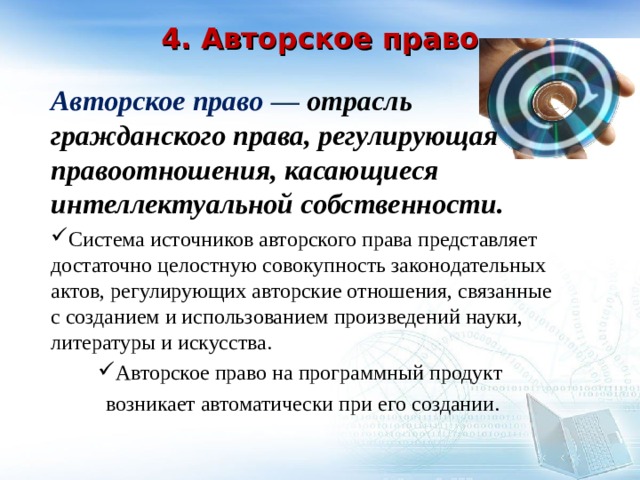 4. Авторское право

Авторское право — отрасль гражданского права, регулирующая правоотношения, касающиеся интеллектуальной собственности.

✓Система источников авторского права представляет достаточно целостную совокупность законодательных актов, регулирующих авторские отношения, связанные с созданием и использованием произведений науки, литературы и искусства.

✓Авторское право на программный продукт возникает автоматически при его создании.